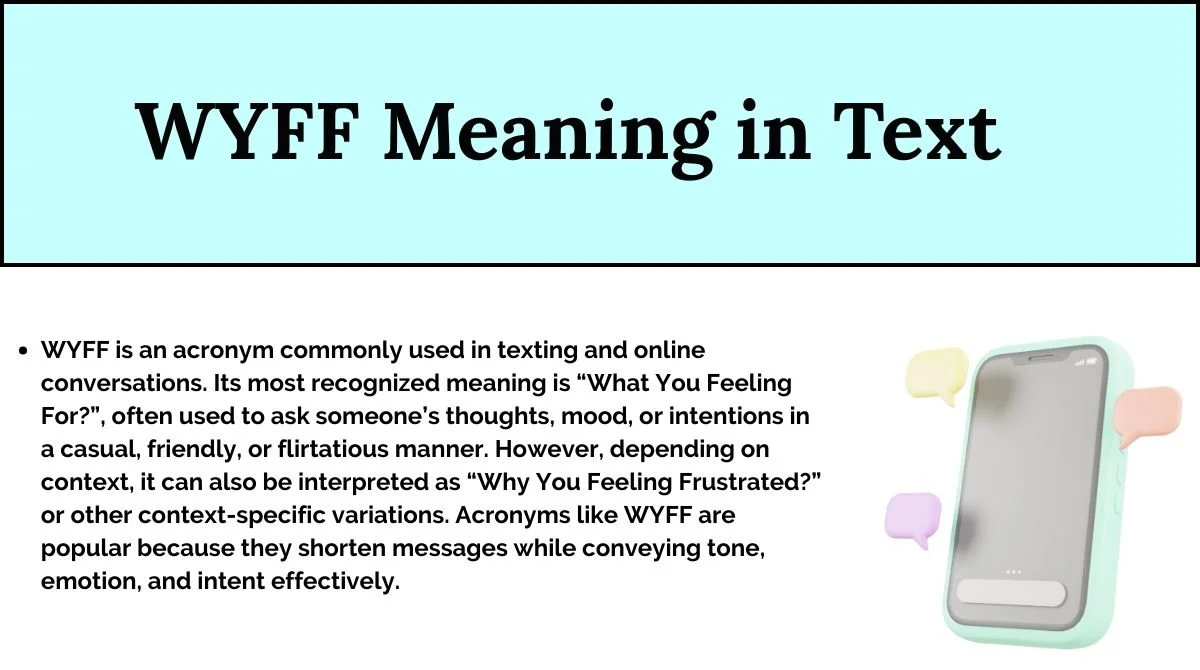 WYFF Meaning in Text

• WYFF is an acronym commonly used in texting and online conversations. Its most recognized meaning is “What You Feeling For?”, often used to ask someone’s thoughts, mood, or intentions in a casual, friendly, or flirtatious manner. However, depending on context, it can also be interpreted as “Why You Feeling Frustrated?” or other context-specific variations. Acronyms like WYFF are popular because they shorten messages while conveying tone, emotion, and intent effectively.